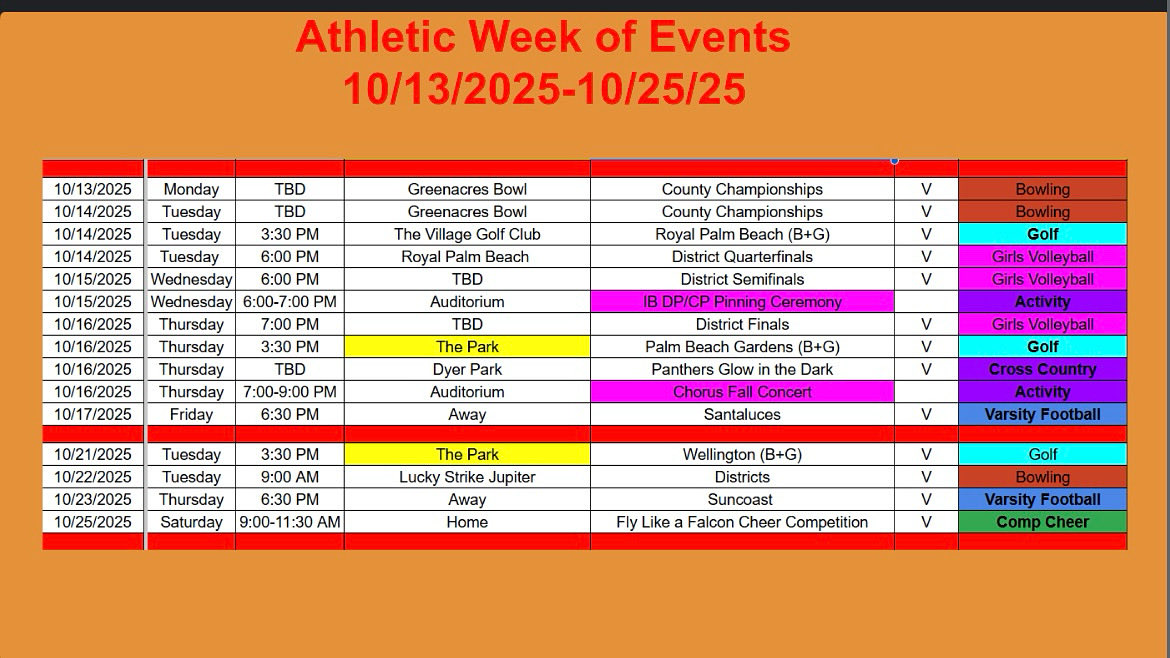 Athletic Week of Events
10/13/2025-10/25/25

| | | | | | | |
|---|---|---|---|---|---|---|
| 10/13/2025 | Monday | TBD | Greenacres Bowl | County Championships | V | Bowling |
| 10/14/2025 | Tuesday | TBD | Greenacres Bowl | County Championships | V | Bowling |
| 10/14/2025 | Tuesday | 3:30 PM | The Village Golf Club | Royal Palm Beach (B+G) | V | Golf |
| 10/14/2025 | Tuesday | 6:00 PM | Royal Palm Beach | District Quarterfinals | V | Girls Volleyball |
| 10/15/2025 | Wednesday | 6:00 PM | TBD | District Semifinals | V | Girls Volleyball |
| 10/15/2025 | Wednesday | 6:00-7:00 PM | Auditorium | IB DP/CP Pinning Ceremony | | Activity |
| 10/16/2025 | Thursday | 7:00 PM | TBD | District Finals | V | Girls Volleyball |
| 10/16/2025 | Thursday | 3:30 PM | The Park | Palm Beach Gardens (B+G) | V | Golf |
| 10/16/2025 | Thursday | TBD | Dyer Park | Panthers Glow in the Dark | V | Cross Country |
| 10/16/2025 | Thursday | 7:00-9:00 PM | Auditorium | Chorus Fall Concert | | Activity |
| 10/17/2025 | Friday | 6:30 PM | Away | Santaluces | V | Varsity Football |
| | | | | | | |
| 10/21/2025 | Tuesday | 3:30 PM | The Park | Wellington (B+G) | V | Golf |
| 10/22/2025 | Tuesday | 9:00 AM | Lucky Strike Jupiter | Districts | V | Bowling |
| 10/23/2025 | Thursday | 6:30 PM | Away | Suncoast | V | Varsity Football |
| 10/25/2025 | Saturday | 9:00-11:30 AM | Home | Fly Like a Falcon Cheer Competition | V | Comp Cheer |